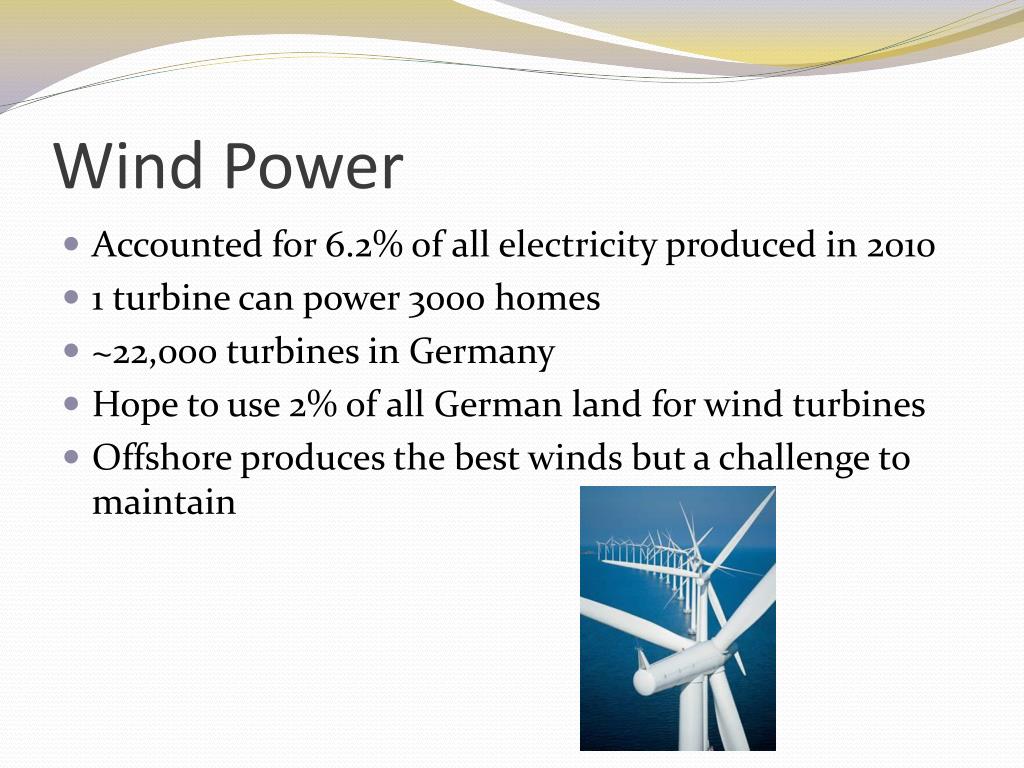 Wind Power

- Accounted for 6.2% of all electricity produced in 2010
- 1 turbine can power 3000 homes
- ~22,000 turbines in Germany
- Hope to use 2% of all German land for wind turbines
- Offshore produces the best winds but a challenge to maintain